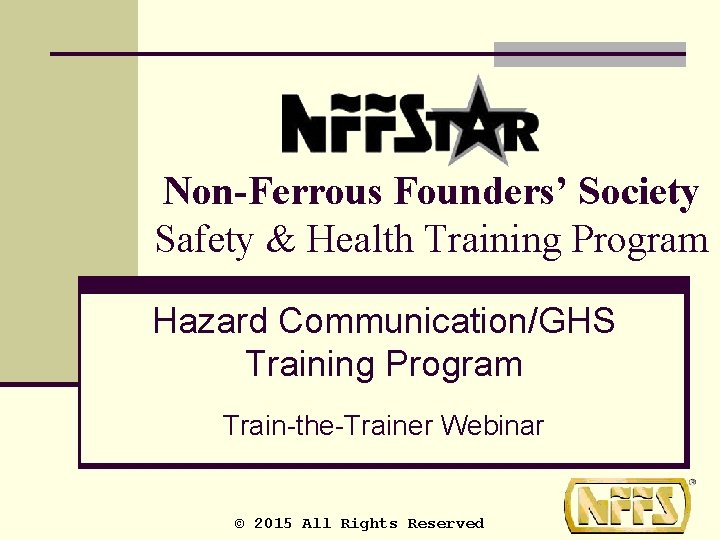 NFFSTAR

Non-Ferrous Founders' Society

Safety & Health Training Program

Hazard Communication/GHS Training Program

Train-the-Trainer Webinar

© 2015 All Rights Reserved

NFFS ®